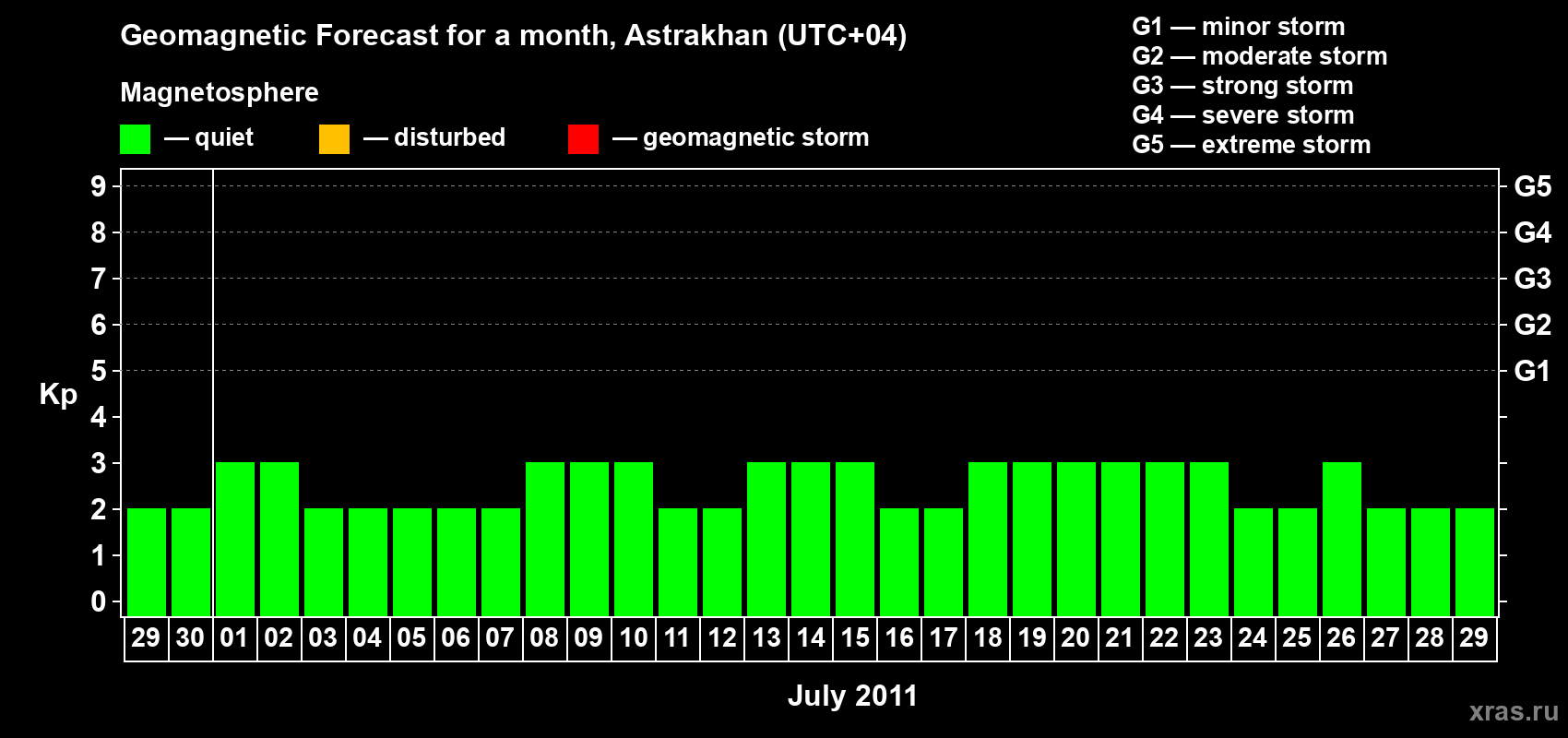 Geomagnetic Forecast for a month, Astrakhan (UTC+04)

Magnetosphere

— quiet — disturbed — geomagnetic storm

G1 — minor storm
G2 — moderate storm
G3 — strong storm
G4 — severe storm
G5 — extreme storm

Kp

9 8 7 6 5 4 3 2 1 0

G5 G4 G3 G2 G1

29 30 01 02 03 04 05 06 07 08 09 10 11 12 13 14 15 16 17 18 19 20 21 22 23 24 25 26 27 28 29

July 2011

xras.ru